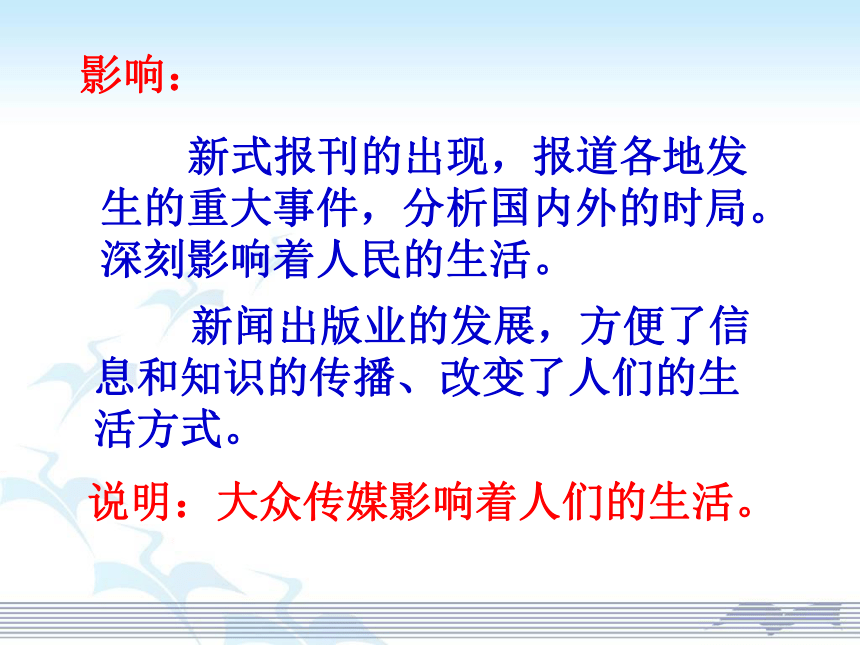 影响：

新式报刊的出现，报道各地发生的重大事件，分析国内外的时局。深刻影响着人民的生活。

新闻出版业的发展，方便了信息和知识的传播、改变了人们的生活方式。

说明：大众传媒影响着人们的生活。